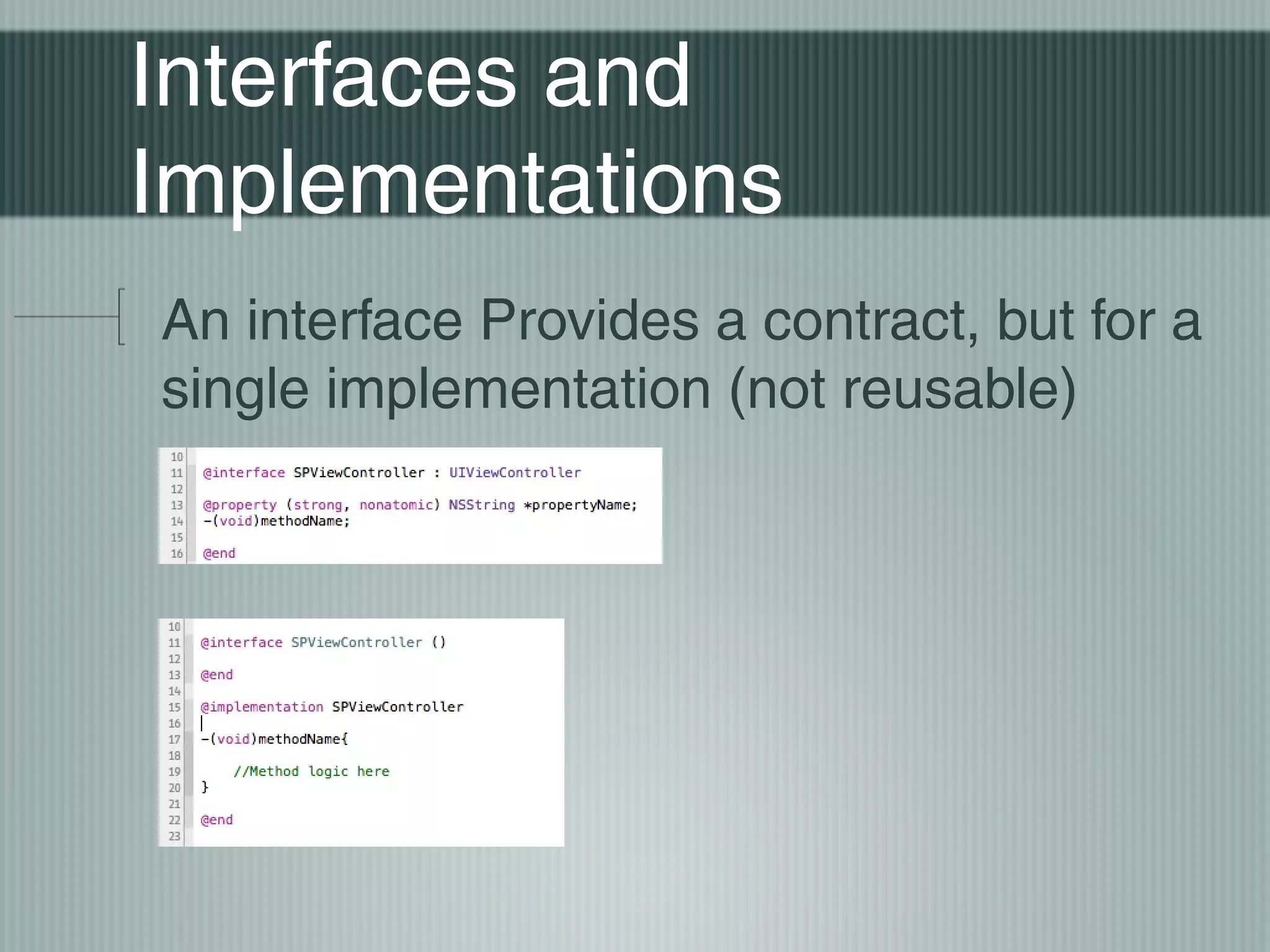 Interfaces and Implementations

An interface Provides a contract, but for a single implementation (not reusable)

10
11 @interface SPViewController : UIViewController
12
13 @property (strong, nonatomic) NSString *propertyName;
14 -(void)methodName;
15
16 @end

10
11 @interface SPViewController ()
12
13 @end
14
15 @implementation SPViewController
16
17 -(void)methodName{
18
19     //Method logic here
20 }
21
22 @end
23